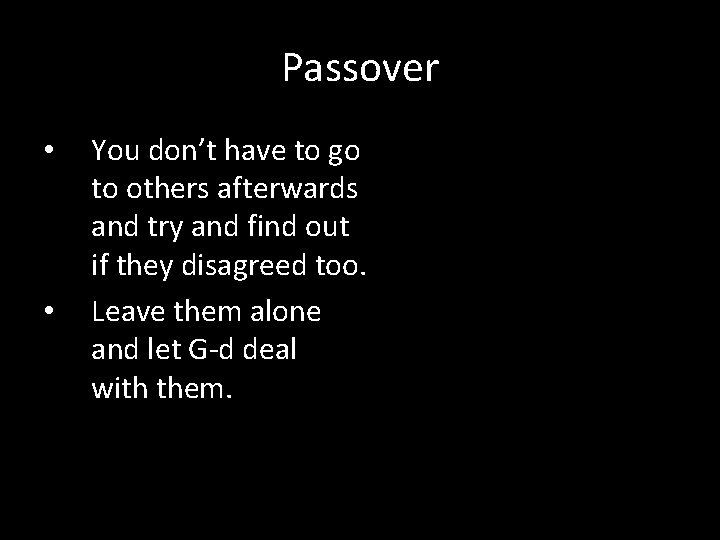 Passover

• You don’t have to go to others afterwards and try and find out if they disagreed too.
• Leave them alone and let G-d deal with them.